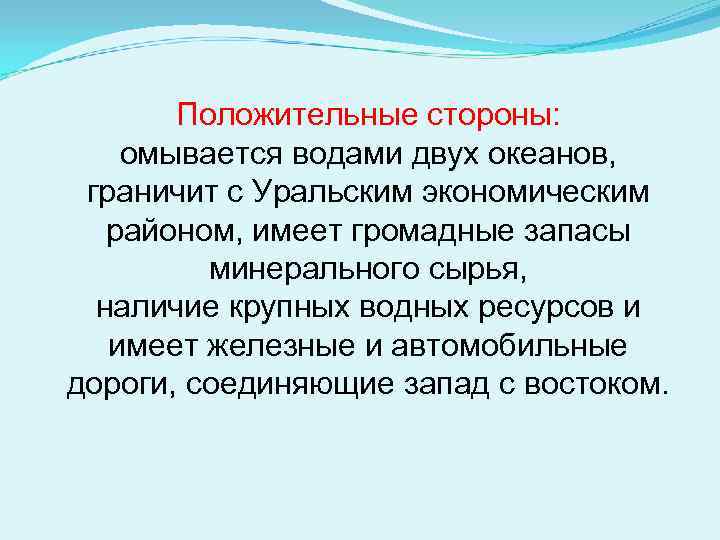 Положительные стороны:
омывается водами двух океанов, граничит с Уральским экономическим районом, имеет громадные запасы минерального сырья,
наличие крупных водных ресурсов и имеет железные и автомобильные дороги, соединяющие запад с востоком.